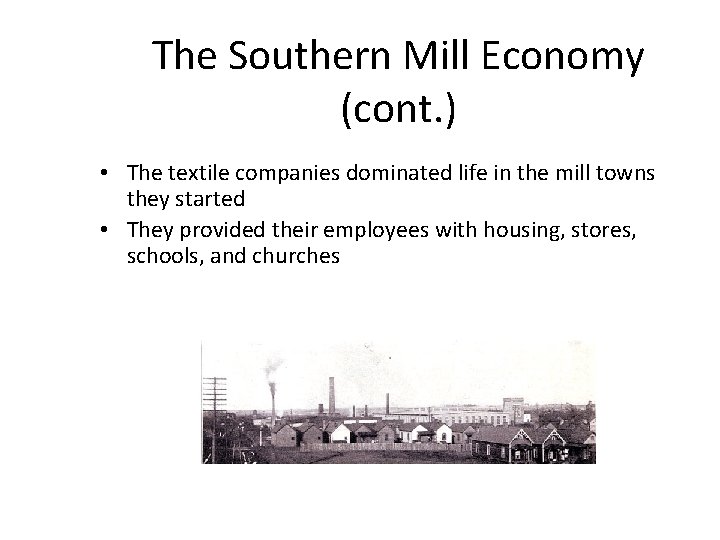 The Southern Mill Economy (cont.)

• The textile companies dominated life in the mill towns they started
• They provided their employees with housing, stores, schools, and churches